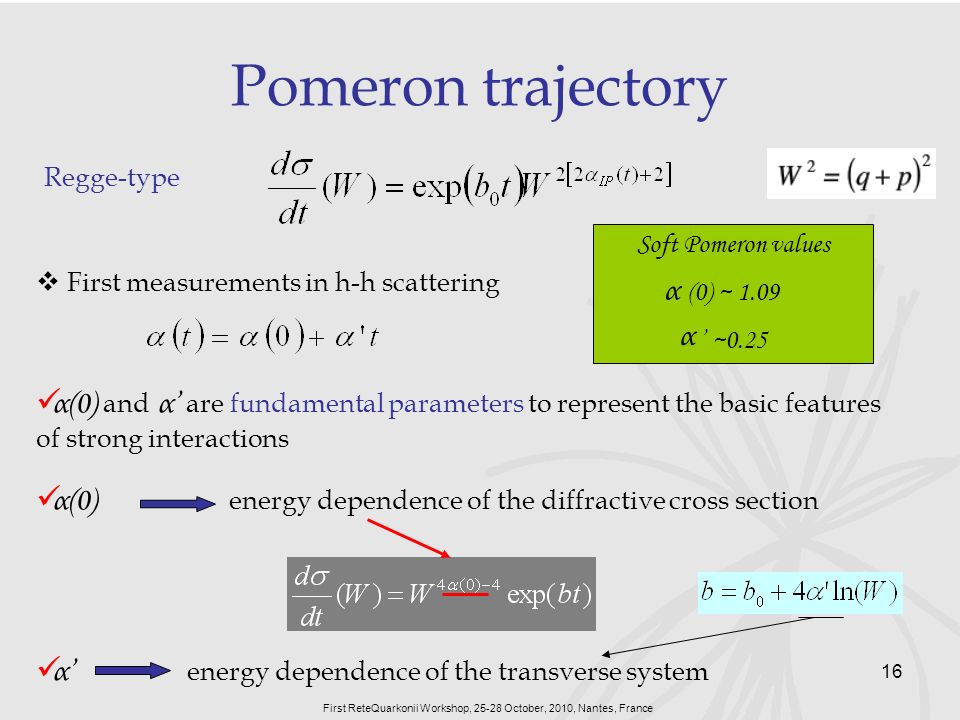 Pomeron trajectory

Regge-type $\frac{d\sigma}{dt}(W) = \exp(b_0 t) W^{2[2\alpha_{IP}(t)+2]}$ $W^2 = (q+p)^2$

❖ First measurements in h-h scattering

$\alpha(t) = \alpha(0) + \alpha' t$

Soft Pomeron values
$\alpha$ (0) ~ 1.09
$\alpha'$ ~0.25

✓$\alpha(0)$ and $\alpha'$ are fundamental parameters to represent the basic features of strong interactions

✓$\alpha(0)$ energy dependence of the diffractive cross section

$\frac{d\sigma}{dt}(W) = W^{4\alpha(0)-4} \exp(bt)$

$b = b_0 + 4\alpha' \ln(W)$

✓$\alpha'$ energy dependence of the transverse system

16

First ReteQuarkonii Workshop, 25-28 October, 2010, Nantes, France